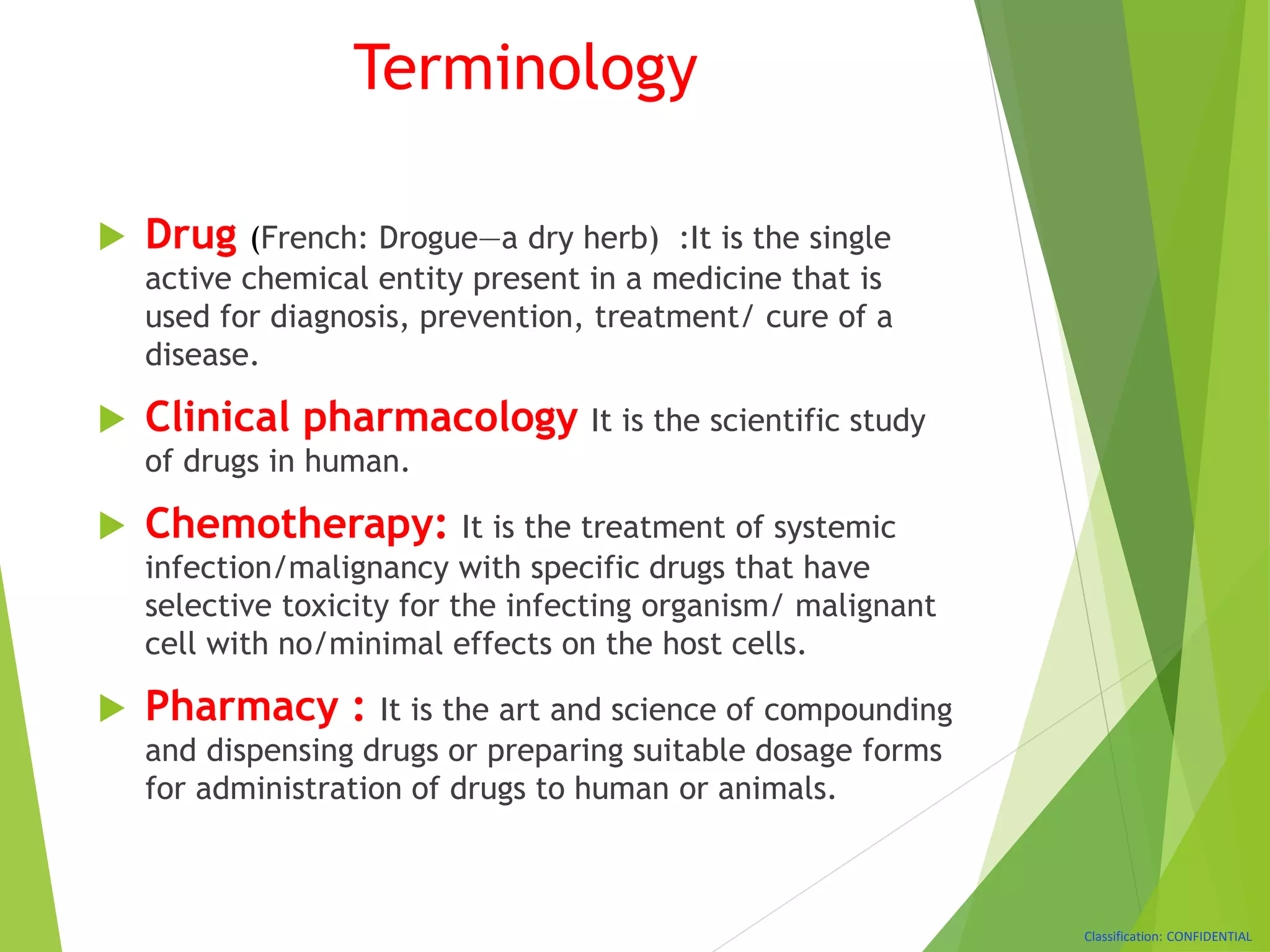 Terminology

Drug (French: Drogue—a dry herb) :It is the single active chemical entity present in a medicine that is used for diagnosis, prevention, treatment/ cure of a disease.

Clinical pharmacology It is the scientific study of drugs in human.

Chemotherapy: It is the treatment of systemic infection/malignancy with specific drugs that have selective toxicity for the infecting organism/ malignant cell with no/minimal effects on the host cells.

Pharmacy : It is the art and science of compounding and dispensing drugs or preparing suitable dosage forms for administration of drugs to human or animals.

Classification: CONFIDENTIAL